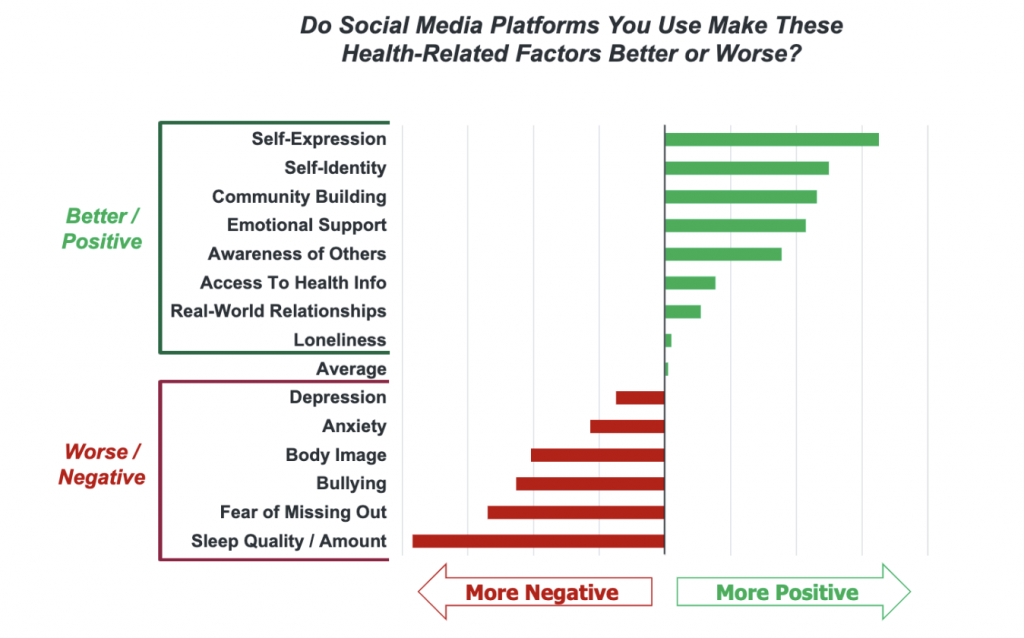 Do Social Media Platforms You Use Make These Health-Related Factors Better or Worse?

Better / Positive

Self-Expression
Self-Identity
Community Building
Emotional Support
Awareness of Others
Access To Health Info
Real-World Relationships
Loneliness
Average

Worse / Negative

Depression
Anxiety
Body Image
Bullying
Fear of Missing Out
Sleep Quality / Amount

More Negative
More Positive